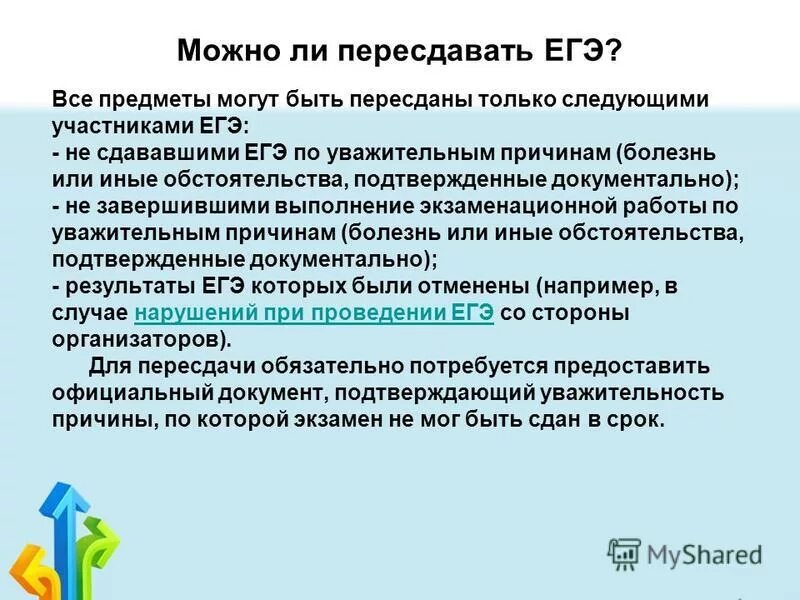 Можно ли пересдавать ЕГЭ?

Все предметы могут быть пересданы только следующими участниками ЕГЭ:
- не сдававшими ЕГЭ по уважительным причинам (болезнь или иные обстоятельства, подтвержденные документально);
- не завершившими выполнение экзаменационной работы по уважительным причинам (болезнь или иные обстоятельства, подтвержденные документально);
- результаты ЕГЭ которых были отменены (например, в случае нарушений при проведении ЕГЭ со стороны организаторов).

Для пересдачи обязательно потребуется предоставить официальный документ, подтверждающий уважительность причины, по которой экзамен не мог быть сдан в срок.

MyShared